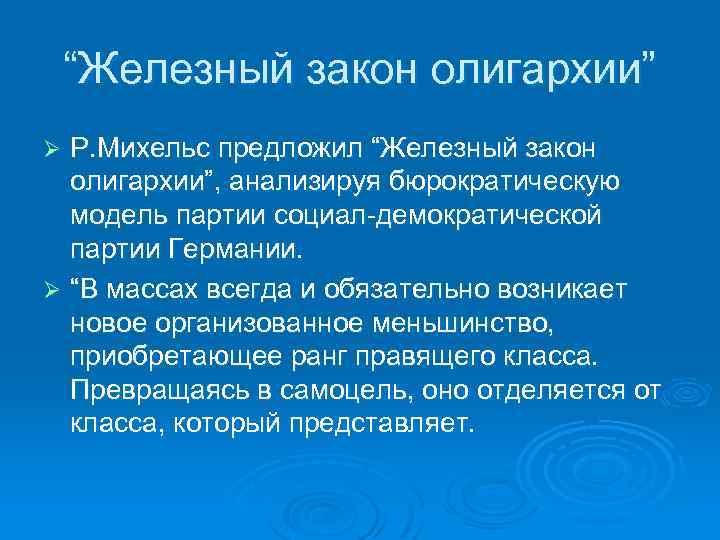 “Железный закон олигархии”

➢ Р.Михельс предложил “Железный закон олигархии”, анализируя бюрократическую модель партии социал-демократической партии Германии.

➢ “В массах всегда и обязательно возникает новое организованное меньшинство, приобретающее ранг правящего класса. Превращаясь в самоцель, оно отделяется от класса, который представляет.